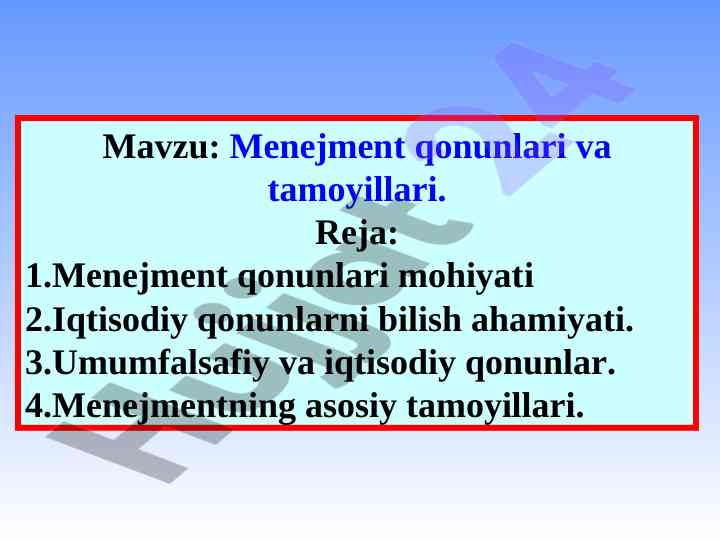 Mavzu: Menejment qonunlari va tamoyillari.

Reja:

1.Menejment qonunlari mohiyati

2.Iqtisodiy qonunlarni bilish ahamiyati.

3.Umumfalsafiy va iqtisodiy qonunlar.

4.Menejmentning asosiy tamoyillari.

Hujjat24